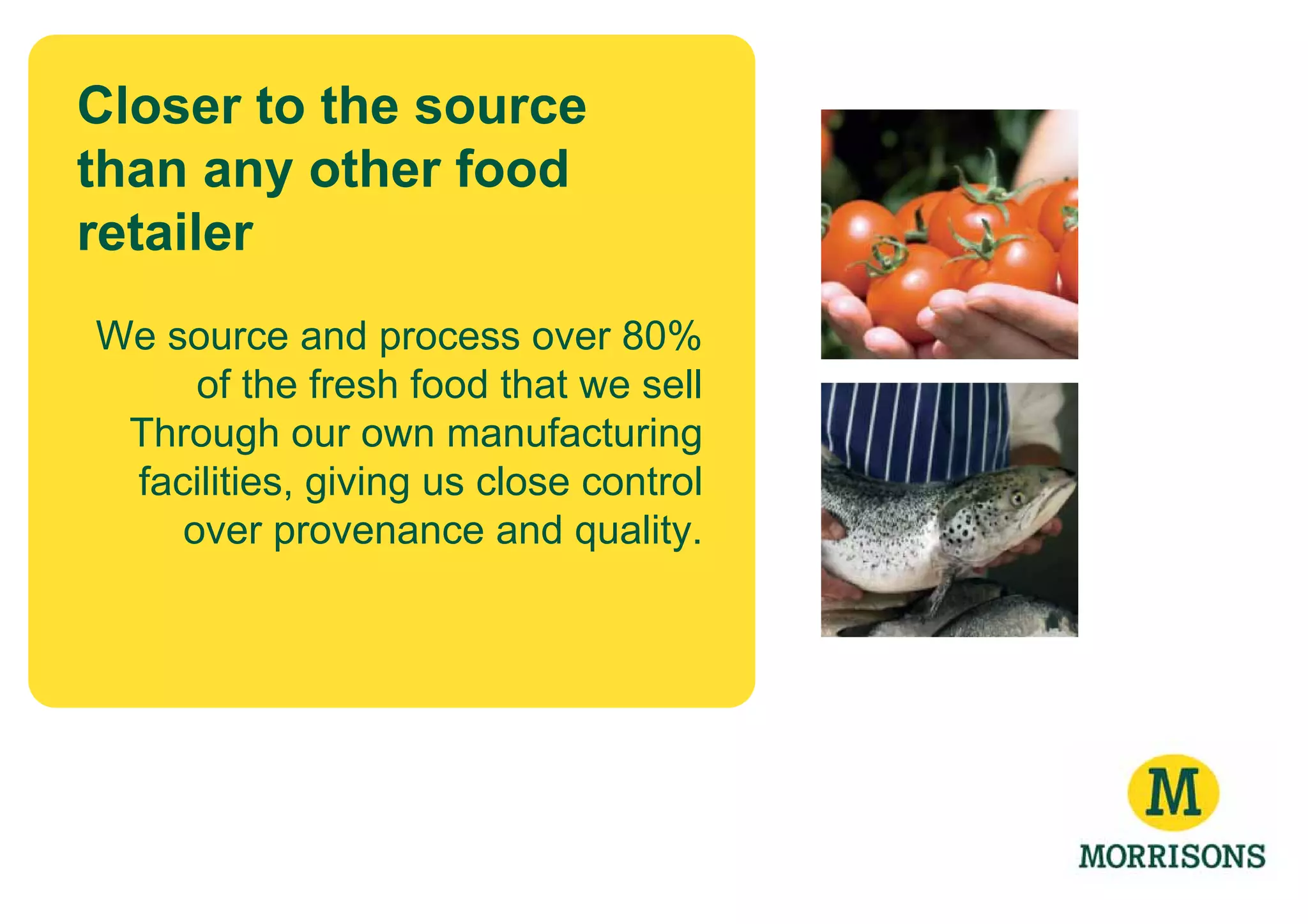 Closer to the source than any other food retailer

We source and process over 80% of the fresh food that we sell Through our own manufacturing facilities, giving us close control over provenance and quality.

M

MORRISONS